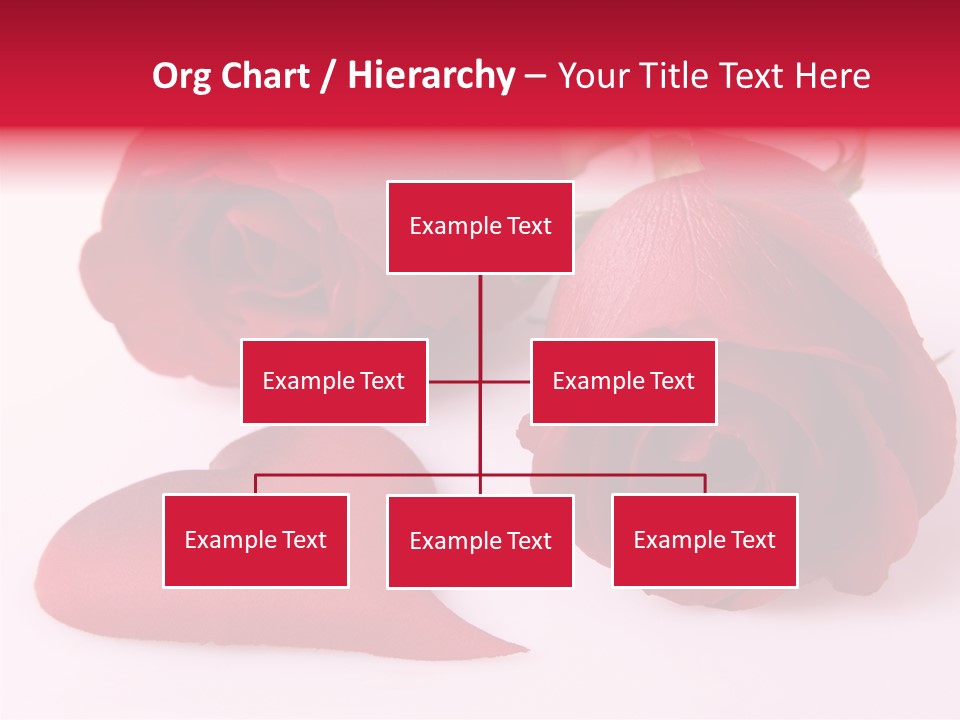 Org Chart / Hierarchy – Your Title Text Here

Example Text

Example Text

Example Text

Example Text

Example Text

Example Text